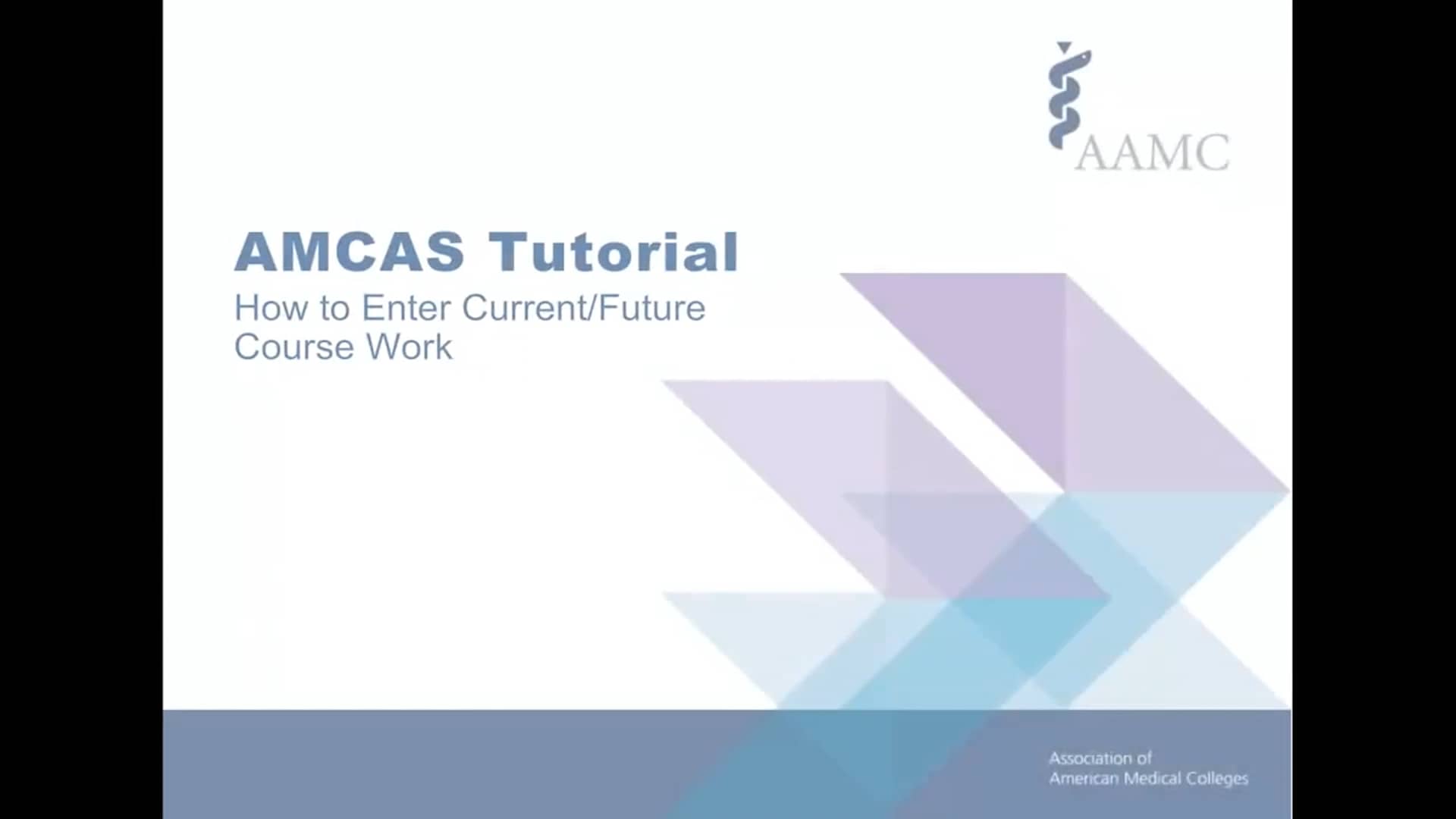 AAMC

AMCAS Tutorial

How to Enter Current/Future Course Work

Association of American Medical Colleges